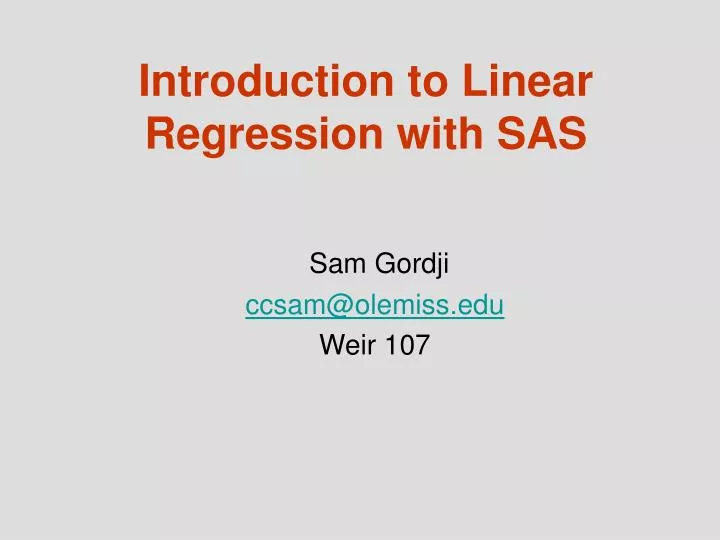 Introduction to Linear Regression with SAS

Sam Gordji
ccsam@olemiss.edu
Weir 107